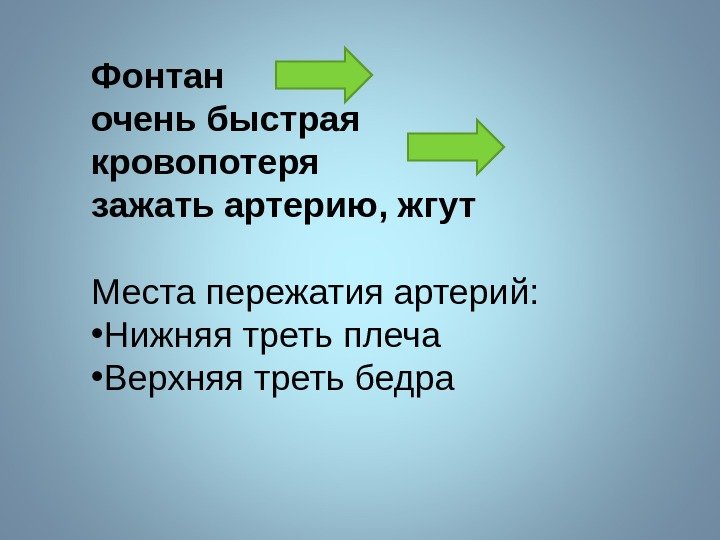 Фонтан
очень быстрая кровопотеря
зажать артерию, жгут

Места пережатия артерий:
•Нижняя треть плеча
•Верхняя треть бедра